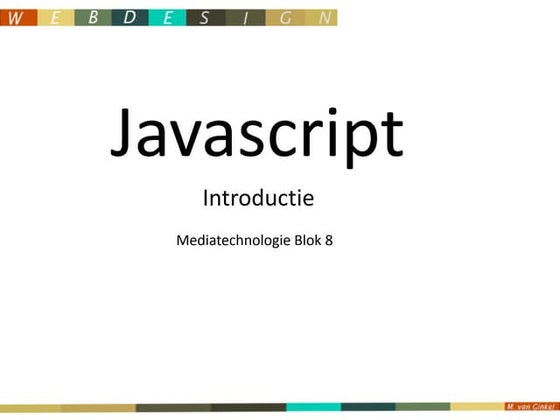 W E B D E S I G N

Javascript

Introductie

Mediatechnologie Blok 8

M. van Ginkel